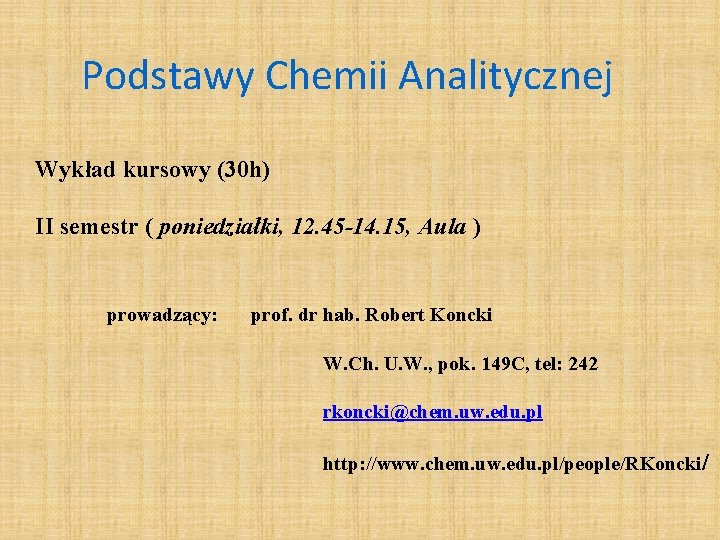 Podstawy Chemii Analitycznej

Wykład kursowy (30h)

II semestr ( poniedziałki, 12.45-14.15, Aula )

prowadzący: prof. dr hab. Robert Koncki

W.Ch. U.W., pok. 149C, tel: 242

rkoncki@chem.uw.edu.pl

http://www.chem.uw.edu.pl/people/RKoncki/